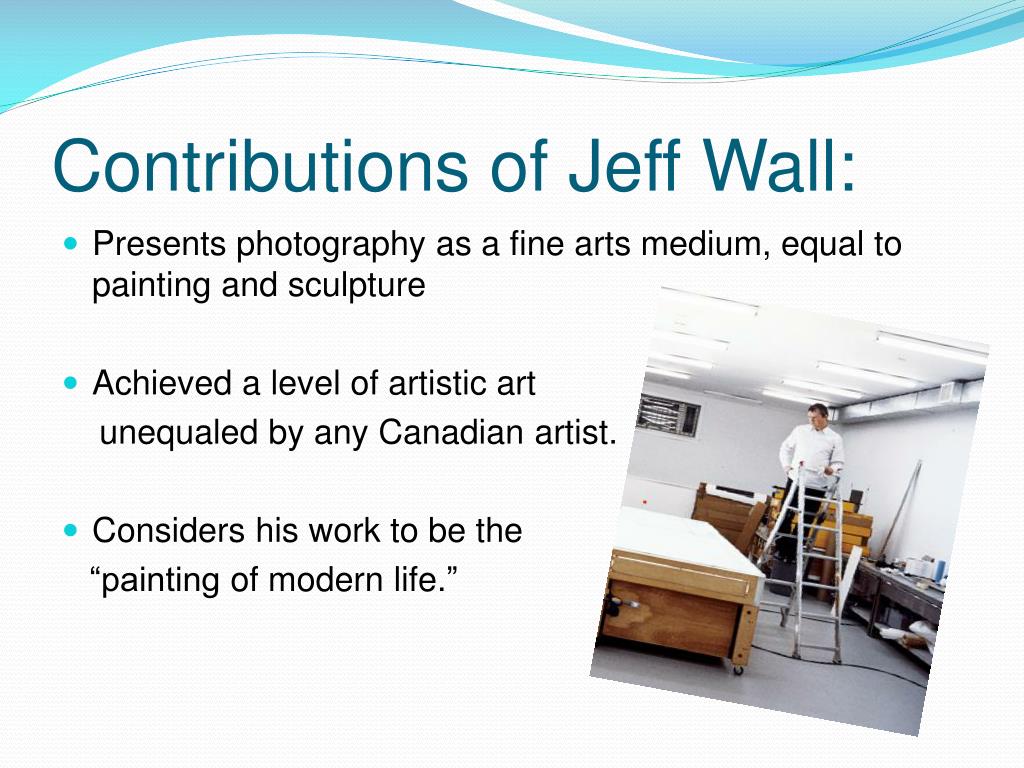 Contributions of Jeff Wall:

Presents photography as a fine arts medium, equal to painting and sculpture

Achieved a level of artistic art unequaled by any Canadian artist.

Considers his work to be the “painting of modern life.”